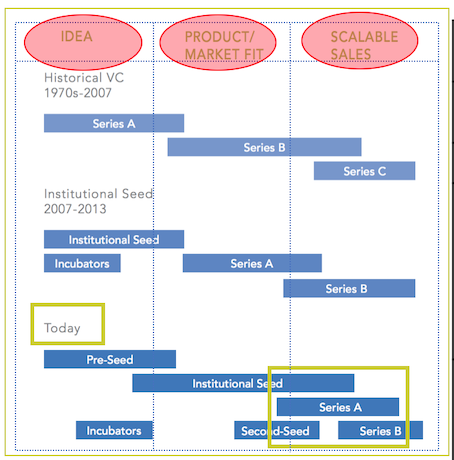 IDEA

PRODUCT/ MARKET FIT

SCALABLE SALES

Historical VC 1970s-2007

Series A

Series B

Series C

Institutional Seed 2007-2013

Institutional Seed

Incubators

Series A

Series B

Today

Pre-Seed

Institutional Seed

Series A

Incubators

Second-Seed

Series B